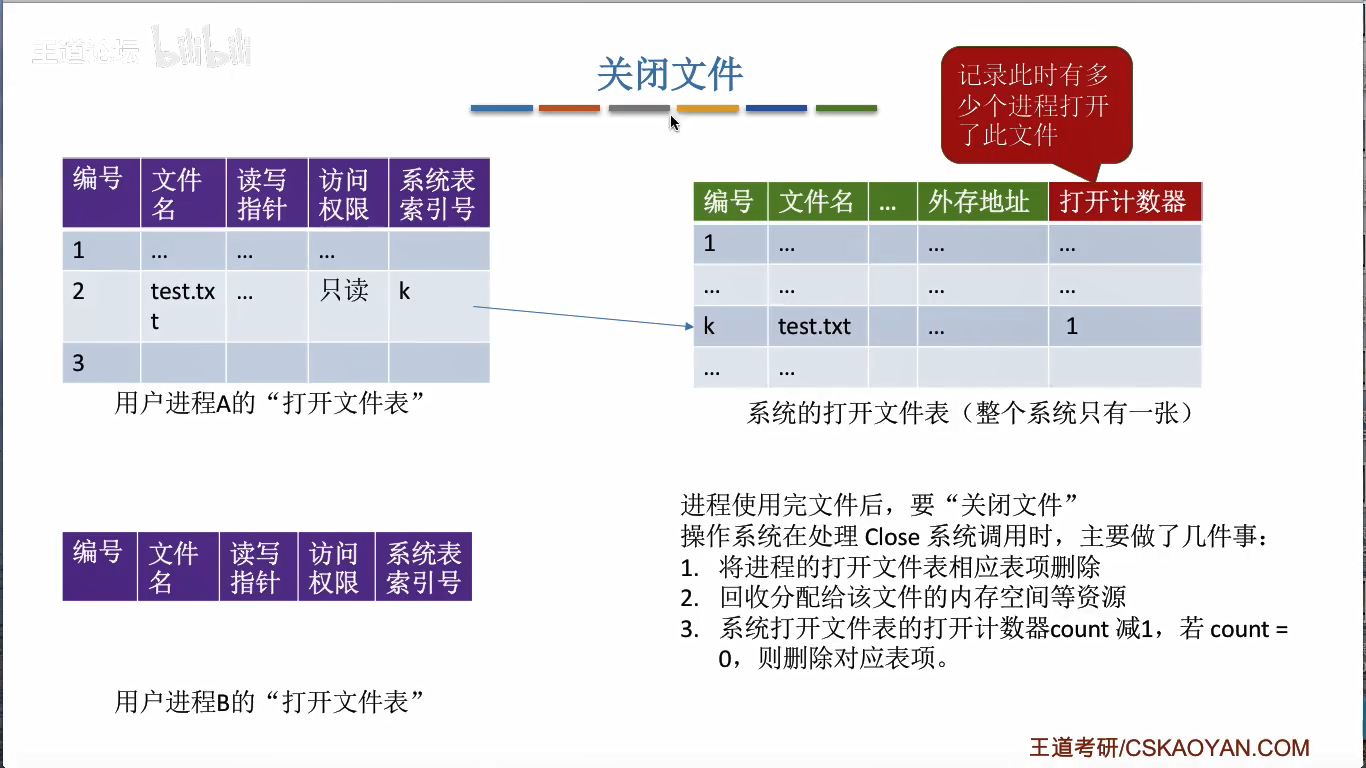 王道论坛 bilibili

关闭文件

记录此时有多少个进程打开了此文件

| 编号 | 文件名 | 读写指针 | 访问权限 | 系统表索引号 |
|---|---|---|---|---|
| 1 | … | … | … | |
| 2 | test.txt | … | 只读 | k |
| 3 | | | | |

用户进程A的“打开文件表”

| 编号 | 文件名 | … | 外存地址 | 打开计数器 |
|---|---|---|---|---|
| 1 | … | | … | … |
| … | … | | … | … |
| k | test.txt | | … | 1 |
| … | … | | | |

系统的打开文件表（整个系统只有一张）

| 编号 | 文件名 | 读写指针 | 访问权限 | 系统表索引号 |
|---|---|---|---|---|

用户进程B的“打开文件表”

进程使用完文件后，要“关闭文件”
操作系统在处理 Close 系统调用时，主要做了几件事：
1. 将进程的打开文件表相应表项删除
2. 回收分配给该文件的内存空间等资源
3. 系统打开文件表的打开计数器count 减1，若 count = 0，则删除对应表项。

王道考研/CSKAOYAN.COM